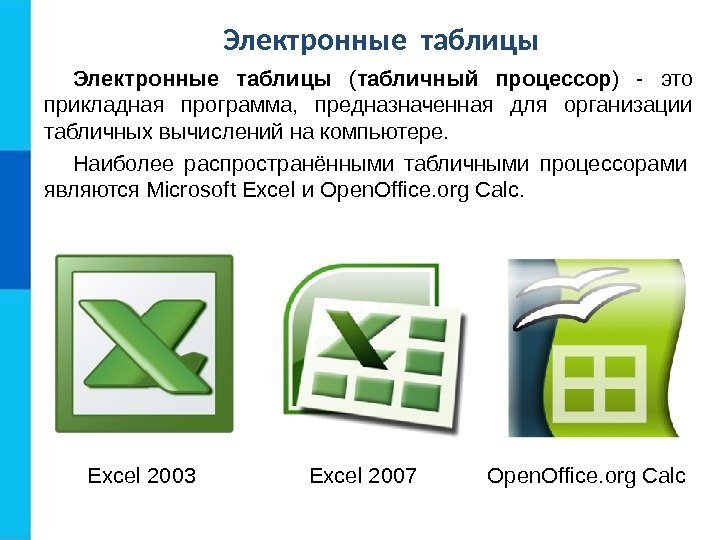 Электронные таблицы

Электронные таблицы (табличный процессор) - это прикладная программа, предназначенная для организации табличных вычислений на компьютере.

Наиболее распространёнными табличными процессорами являются Microsoft Excel и OpenOffice.org Calc.

Excel 2003

Excel 2007

OpenOffice.org Calc